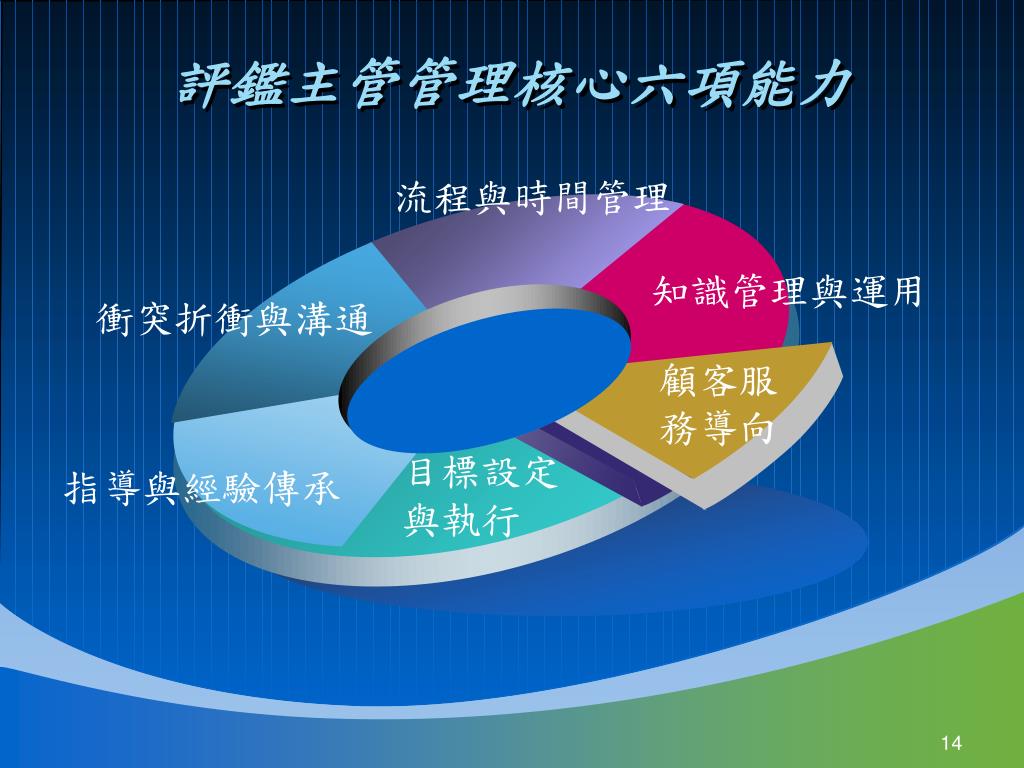 評鑑主管管理核心六項能力

流程與時間管理

知識管理與運用

衝突折衝與溝通

顧客服務導向

指導與經驗傳承

目標設定與執行

14